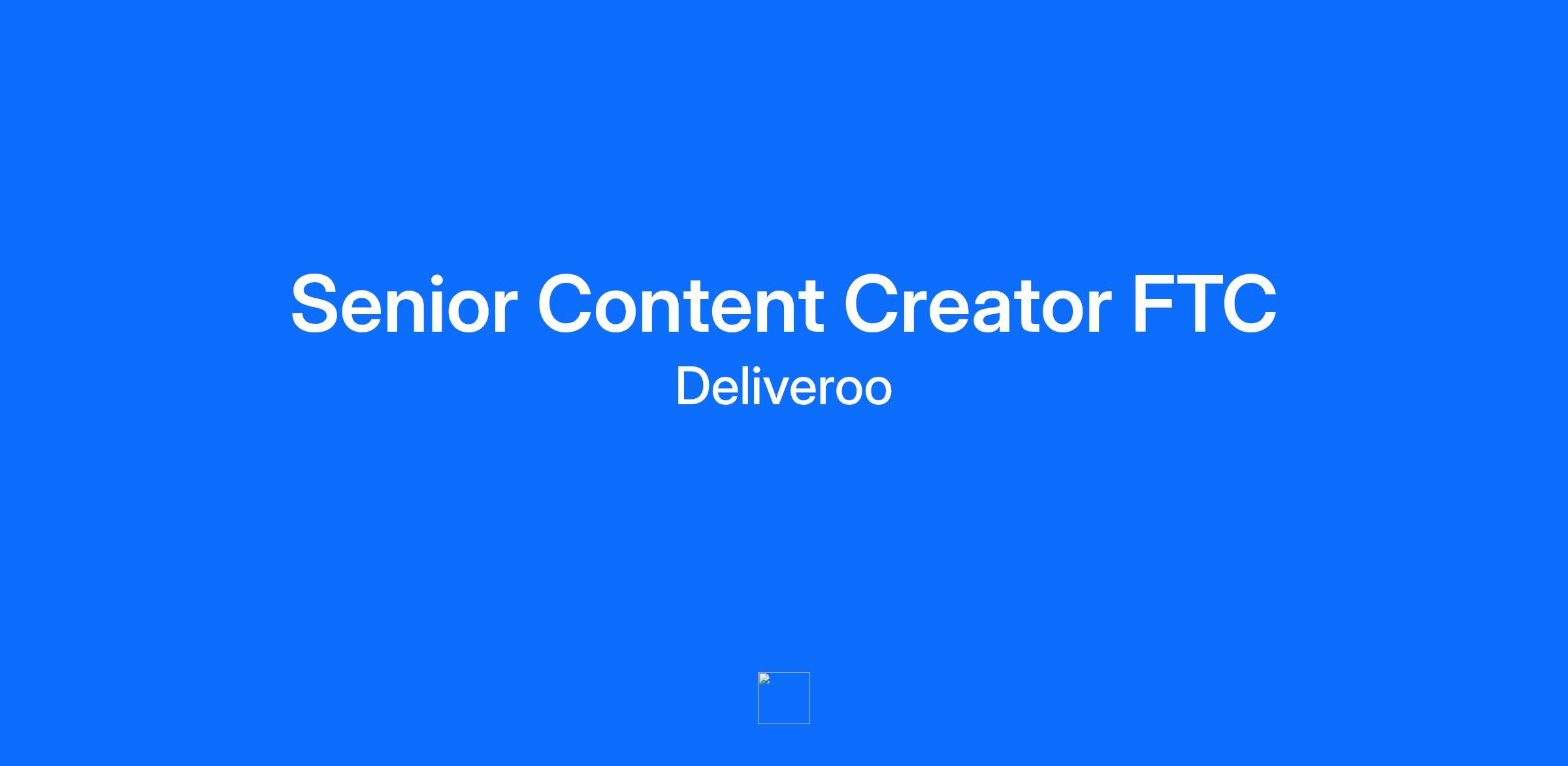 Senior Content Creator FTC
Deliveroo